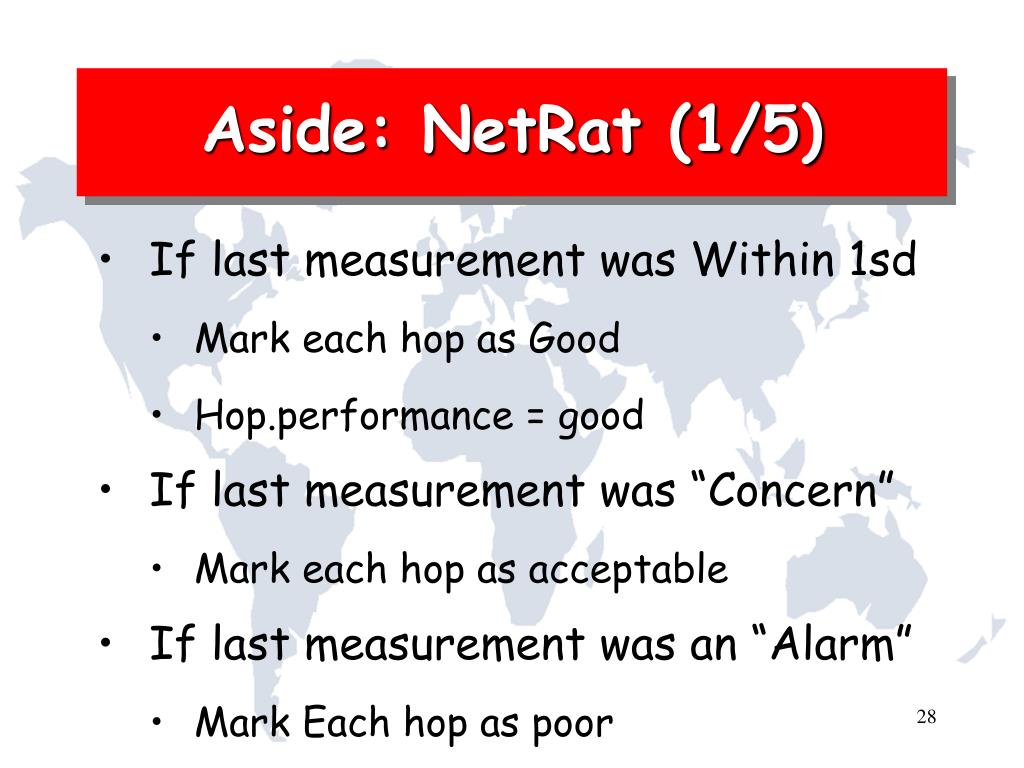 Aside: NetRat (1/5)

• If last measurement was Within 1sd
  • Mark each hop as Good
  • Hop.performance = good
• If last measurement was “Concern”
  • Mark each hop as acceptable
• If last measurement was an “Alarm”
  • Mark Each hop as poor

28